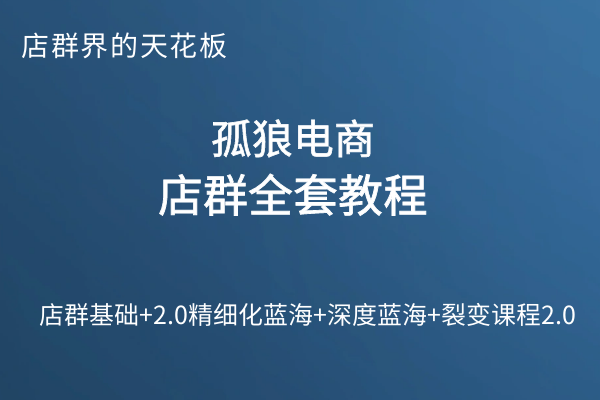 店群界的天花板

孤狼电商
店群全套教程

店群基础+2.0精细化蓝海+深度蓝海+裂变课程2.0